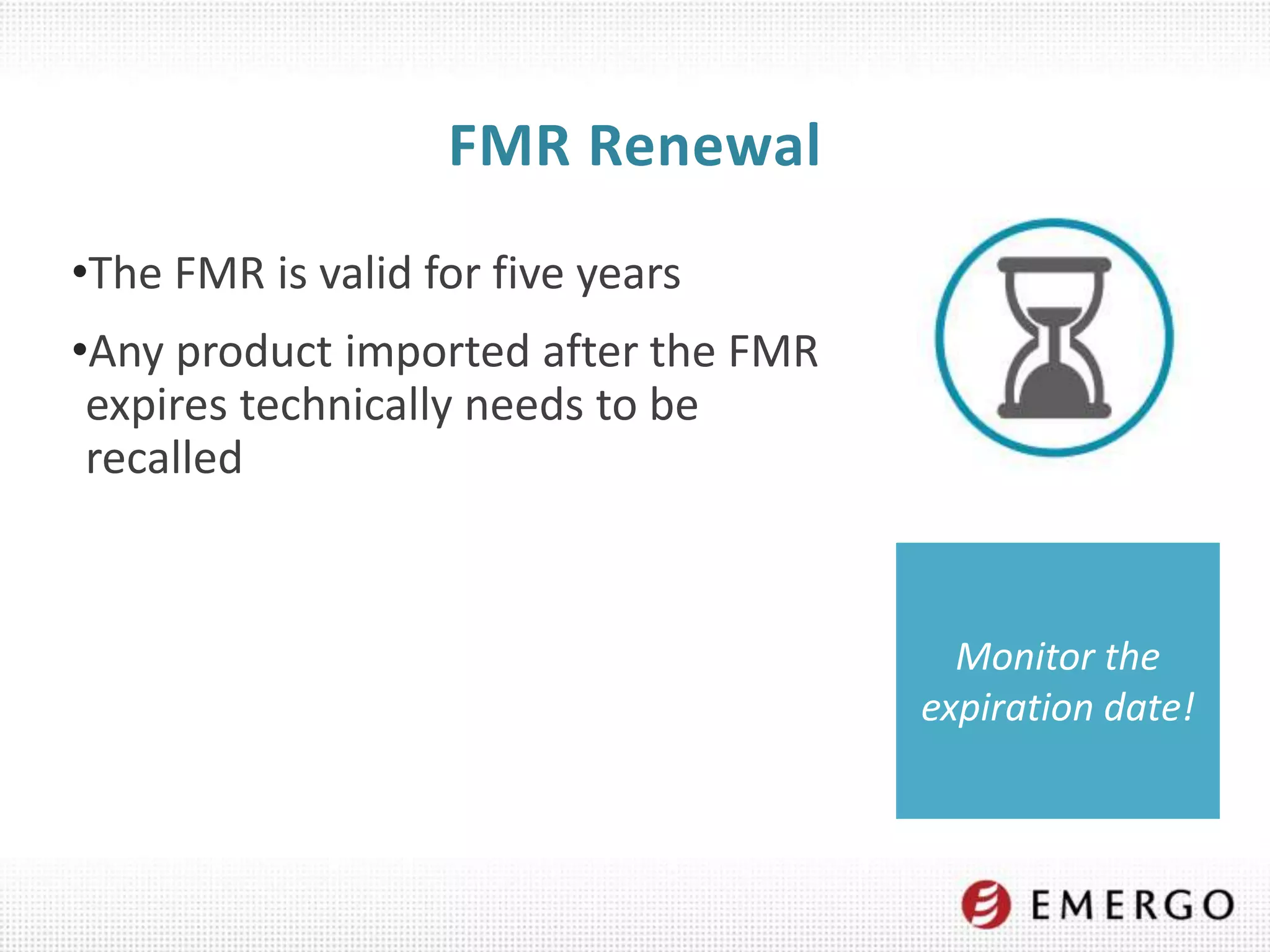 FMR Renewal

•The FMR is valid for five years

•Any product imported after the FMR expires technically needs to be recalled

Monitor the expiration date!

EMERGO